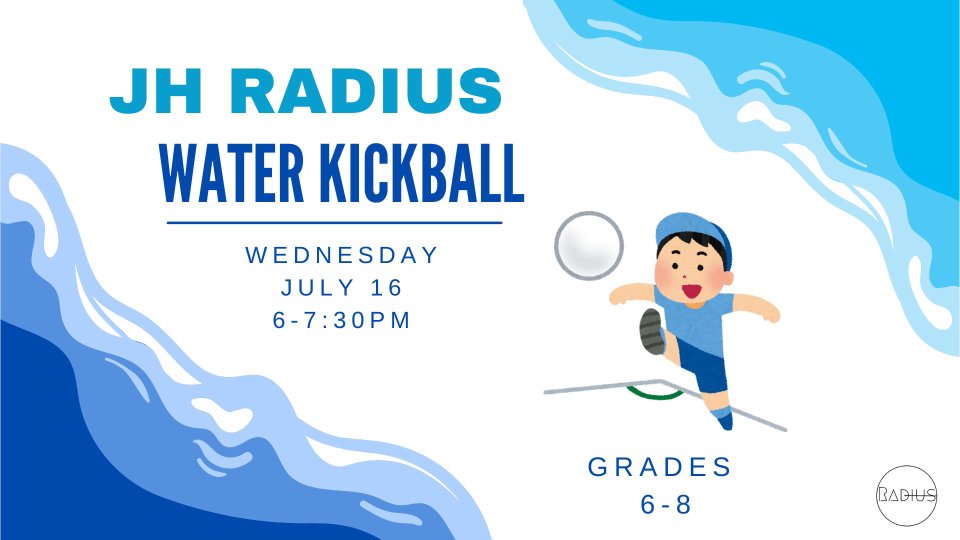 JH RADIUS
WATER KICKBALL

WEDNESDAY
JULY 16
6-7:30PM

GRADES
6-8

RADIUS